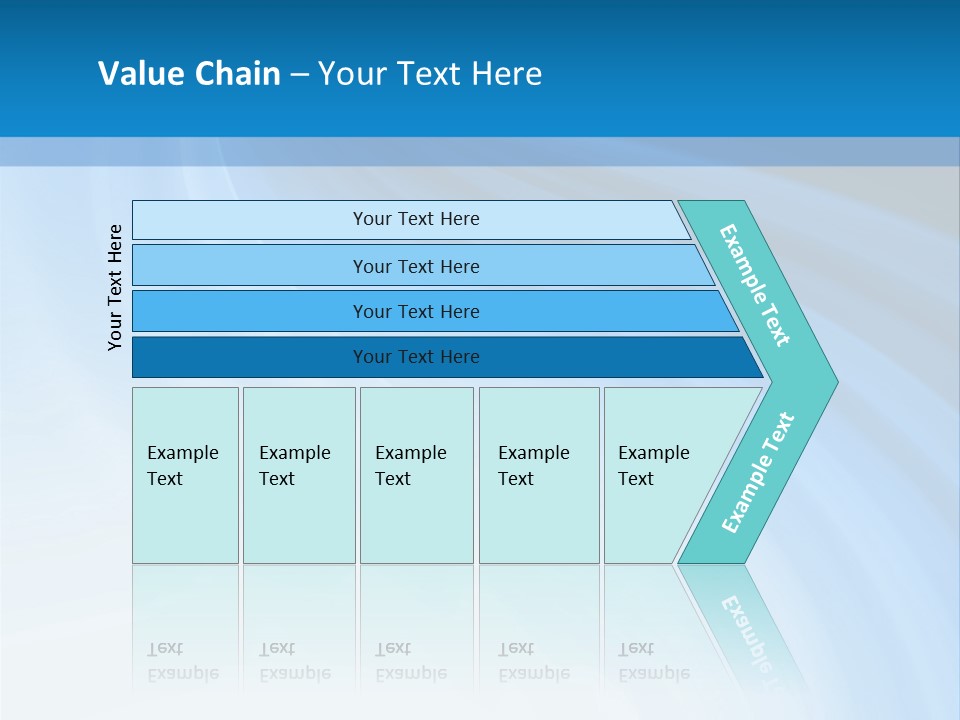 Value Chain – Your Text Here

Your Text Here

Your Text Here

Your Text Here

Your Text Here

Your Text Here

Example Text

Example Text

Example Text

Example Text

Example Text

Example Text

Example Text